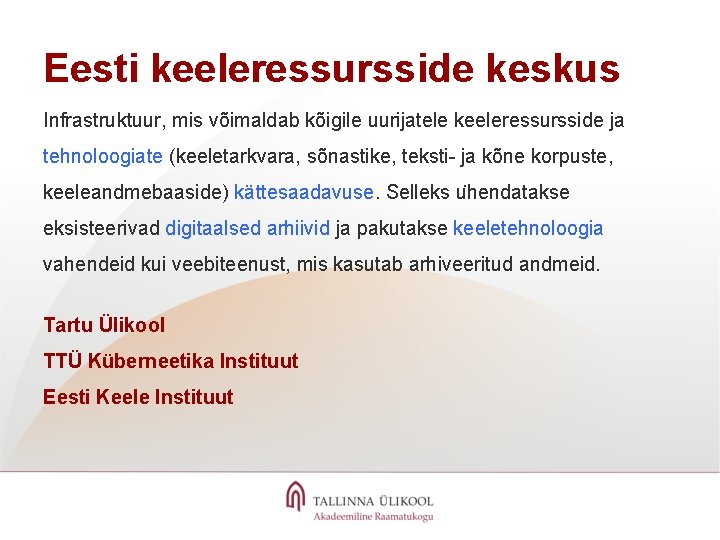 Eesti keeleressursside keskus

Infrastruktuur, mis võimaldab kõigile uurijatele keeleressursside ja tehnoloogiate (keeletarkvara, sõnastike, teksti- ja kõne korpuste, keeleandmebaaside) kättesaadavuse. Selleks ühendatakse eksisteerivad digitaalsed arhiivid ja pakutakse keeletehnoloogia vahendeid kui veebiteenust, mis kasutab arhiveeritud andmeid.

Tartu Ülikool
TTÜ Küberneetika Instituut
Eesti Keele Instituut

TALLINNA ÜLIKOOL
Akadeemiline Raamatukogu